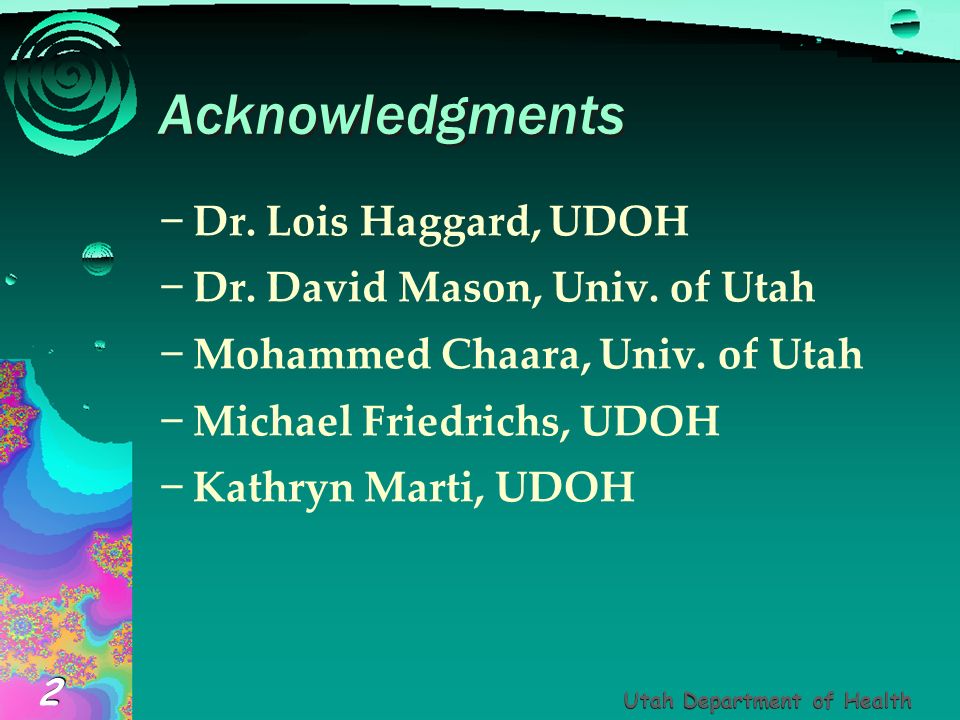 Acknowledgments

– Dr. Lois Haggard, UDOH
– Dr. David Mason, Univ. of Utah
– Mohammed Chaara, Univ. of Utah
– Michael Friedrichs, UDOH
– Kathryn Marti, UDOH

2

Utah Department of Health